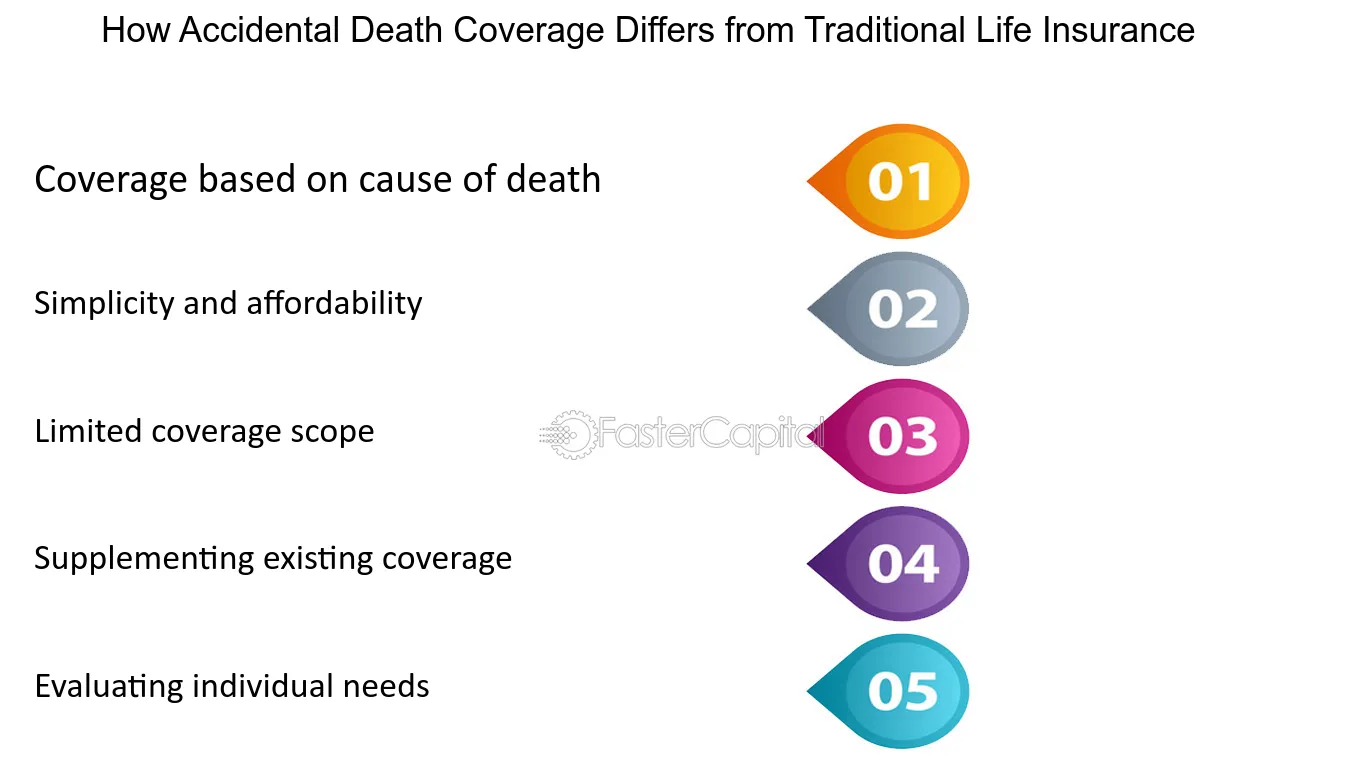 How Accidental Death Coverage Differs from Traditional Life Insurance

Coverage based on cause of death

01

Simplicity and affordability

02

Limited coverage scope

03

Supplementing existing coverage

04

Evaluating individual needs

05

FasterCapital